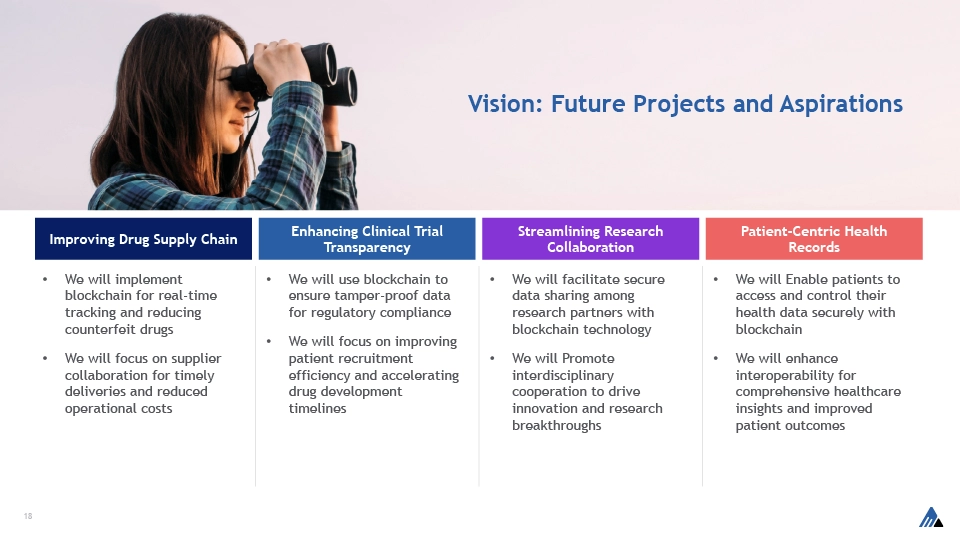 Vision: Future Projects and Aspirations

Improving Drug Supply Chain

• We will implement blockchain for real-time tracking and reducing counterfeit drugs

• We will focus on supplier collaboration for timely deliveries and reduced operational costs

Enhancing Clinical Trial Transparency

• We will use blockchain to ensure tamper-proof data for regulatory compliance

• We will focus on improving patient recruitment efficiency and accelerating drug development timelines

Streamlining Research Collaboration

• We will facilitate secure data sharing among research partners with blockchain technology

• We will Promote interdisciplinary cooperation to drive innovation and research breakthroughs

Patient-Centric Health Records

• We will Enable patients to access and control their health data securely with blockchain

• We will enhance interoperability for comprehensive healthcare insights and improved patient outcomes

18